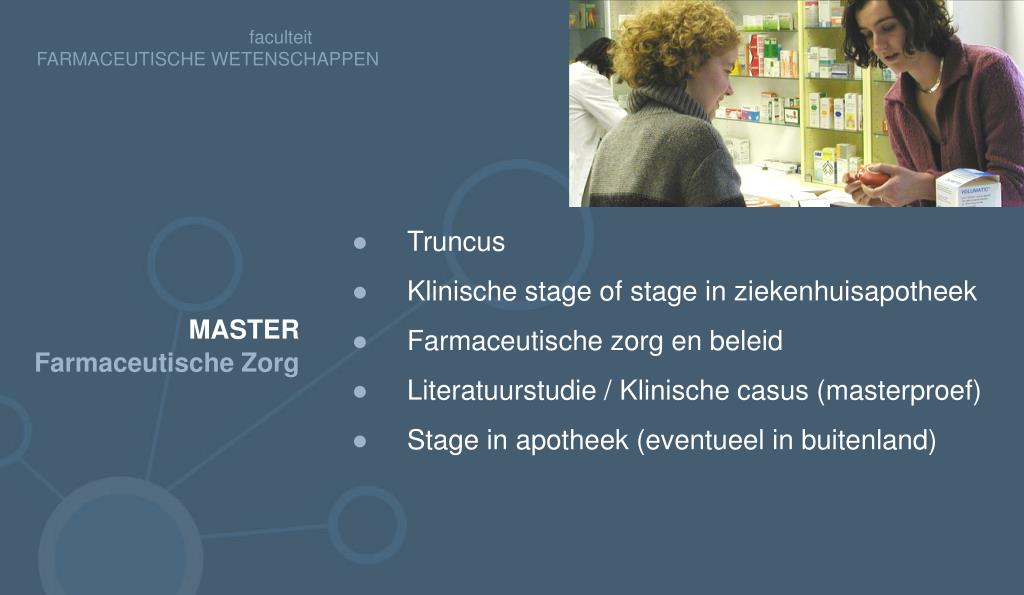 faculteit
FARMACEUTISCHE WETENSCHAPPEN

MASTER
Farmaceutische Zorg

- Truncus
- Klinische stage of stage in ziekenhuisapotheek
- Farmaceutische zorg en beleid
- Literatuurstudie / Klinische casus (masterproef)
- Stage in apotheek (eventueel in buitenland)